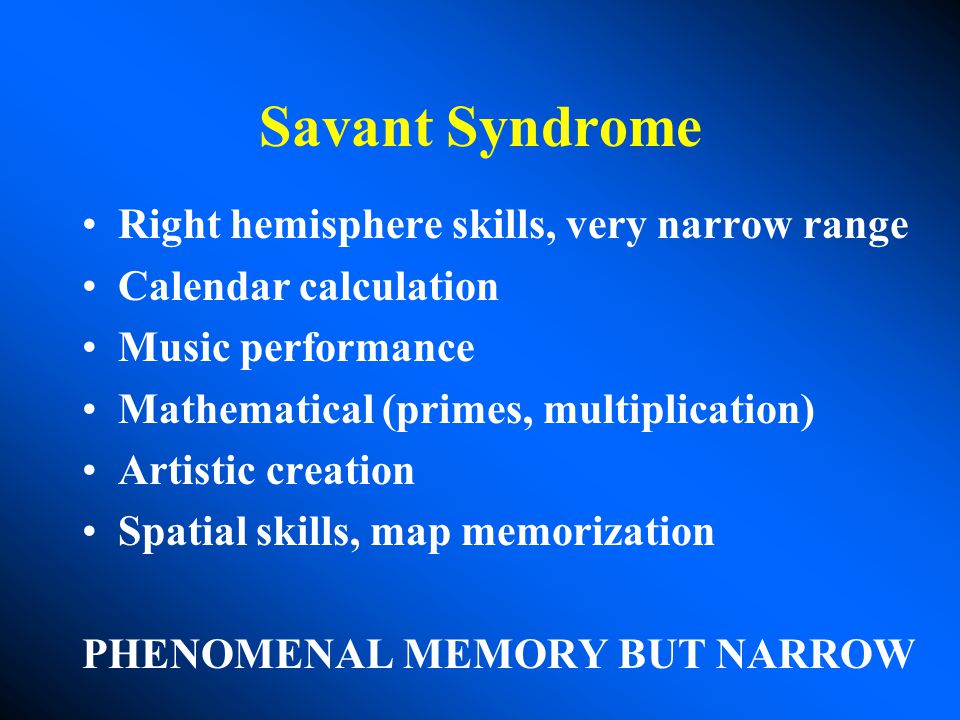 Savant Syndrome

• Right hemisphere skills, very narrow range
• Calendar calculation
• Music performance
• Mathematical (primes, multiplication)
• Artistic creation
• Spatial skills, map memorization

PHENOMENAL MEMORY BUT NARROW